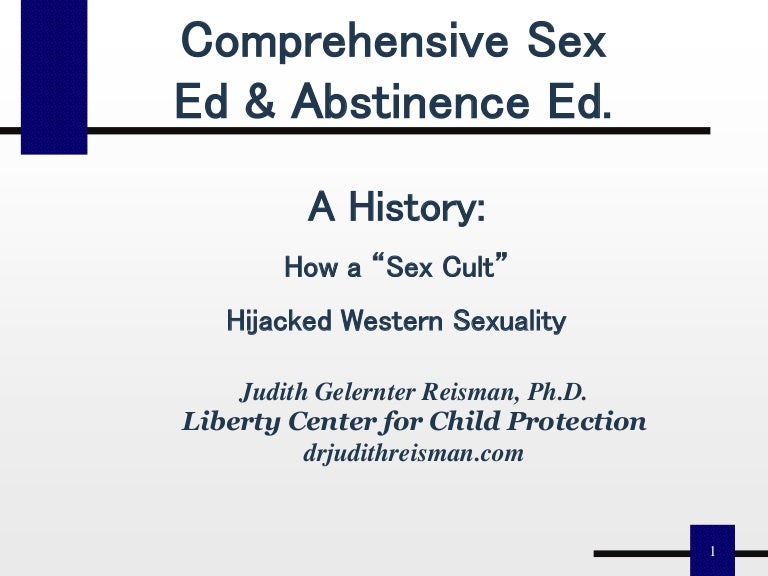 Comprehensive Sex Ed & Abstinence Ed.

A History:

How a “Sex Cult”

Hijacked Western Sexuality

Judith Gelernter Reisman, Ph.D.
Liberty Center for Child Protection
drjudithreisman.com

1